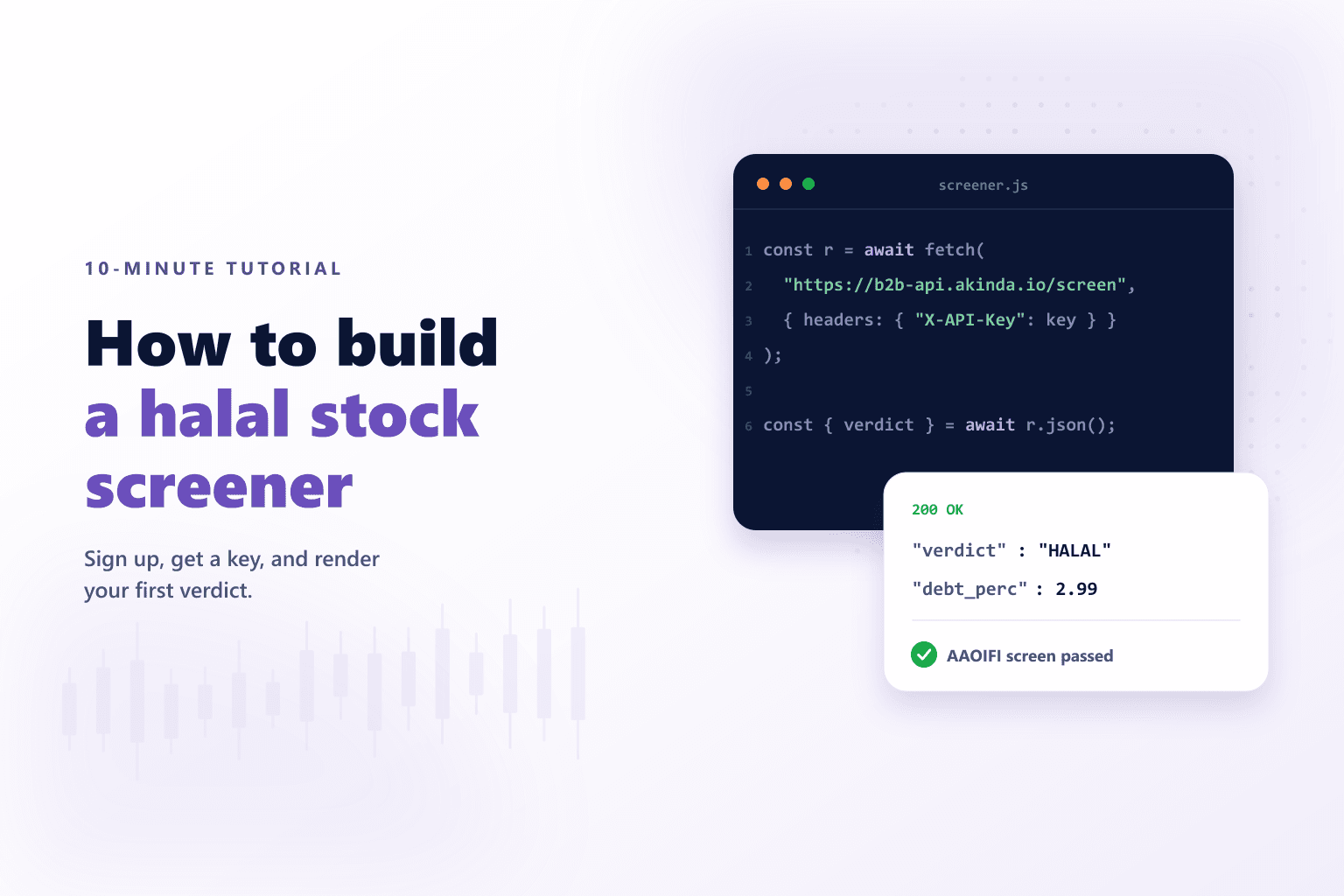 10-MINUTE TUTORIAL

How to build a halal stock screener

Sign up, get a key, and render your first verdict.

screener.js

1 const r = await fetch(
2 "https://b2b-api.akinda.io/screen",
3 { headers: { "X-API-Key": key } }
4 );
5
6 const { verdict } = await r.json();

200 OK

"verdict" : "HALAL"

"debt_perc" : 2.99

AAOIFI screen passed